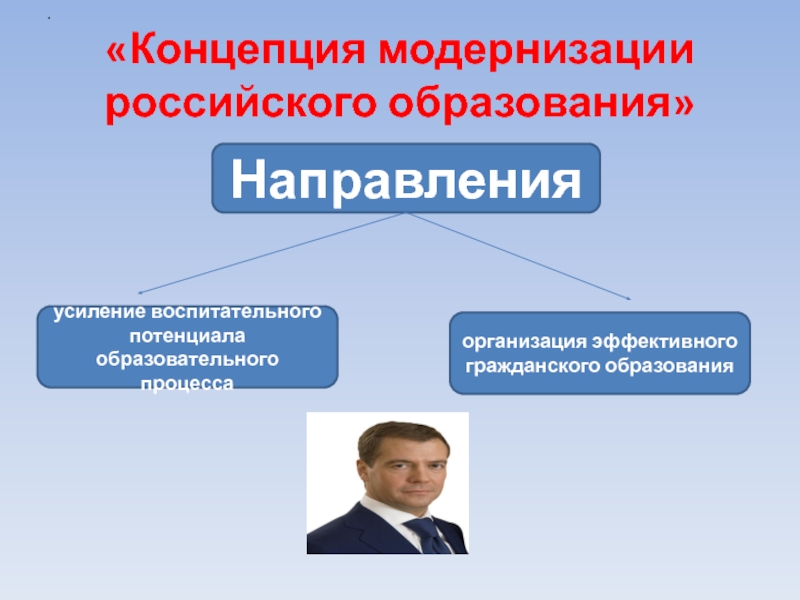 .

«Концепция модернизации российского образования»

Направления

усиление воспитательного потенциала образовательного процесса

организация эффективного гражданского образования